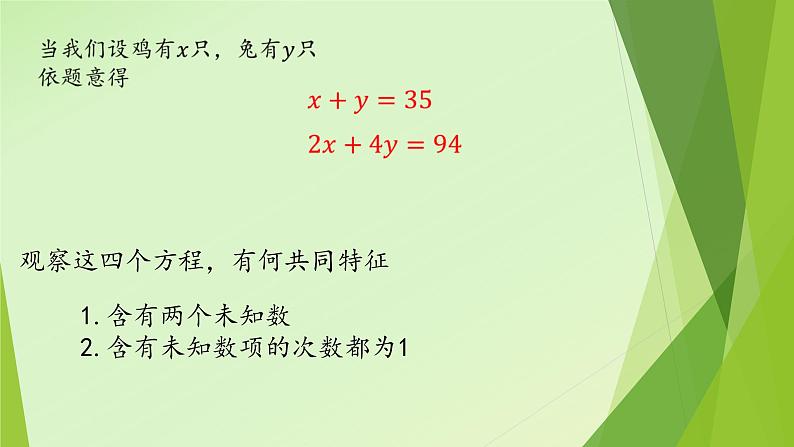 当我们设鸡有$x$只，兔有$y$只
依题意得

$x + y = 35$

$2x + 4y = 94$

观察这四个方程，有何共同特征

1. 含有两个未知数
2. 含有未知数项的次数都为1